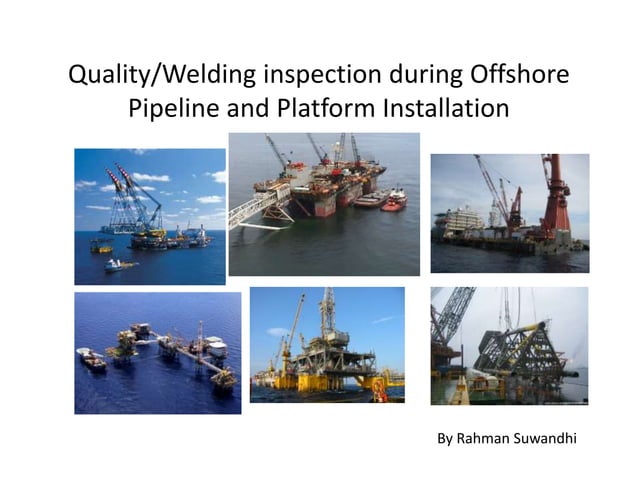 Quality/Welding inspection during Offshore Pipeline and Platform Installation

By Rahman Suwandhi